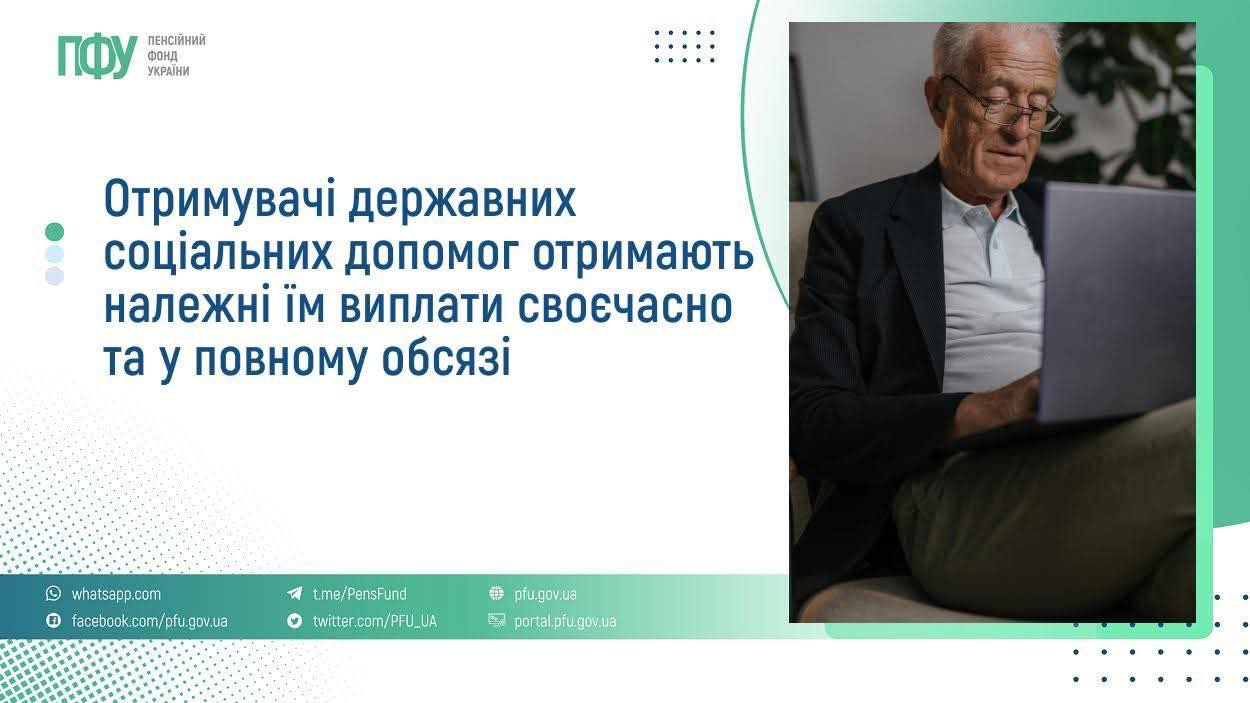 ПФУ ПЕНСІЙНИЙ ФОНД УКРАЇНИ

Отримувачі державних соціальних допомог отримають належні їм виплати своєчасно та у повному обсязі

whatsapp.com
facebook.com/pfu.gov.ua
t.me/PensFund
twitter.com/PFU_UA
pfu.gov.ua
portal.pfu.gov.ua